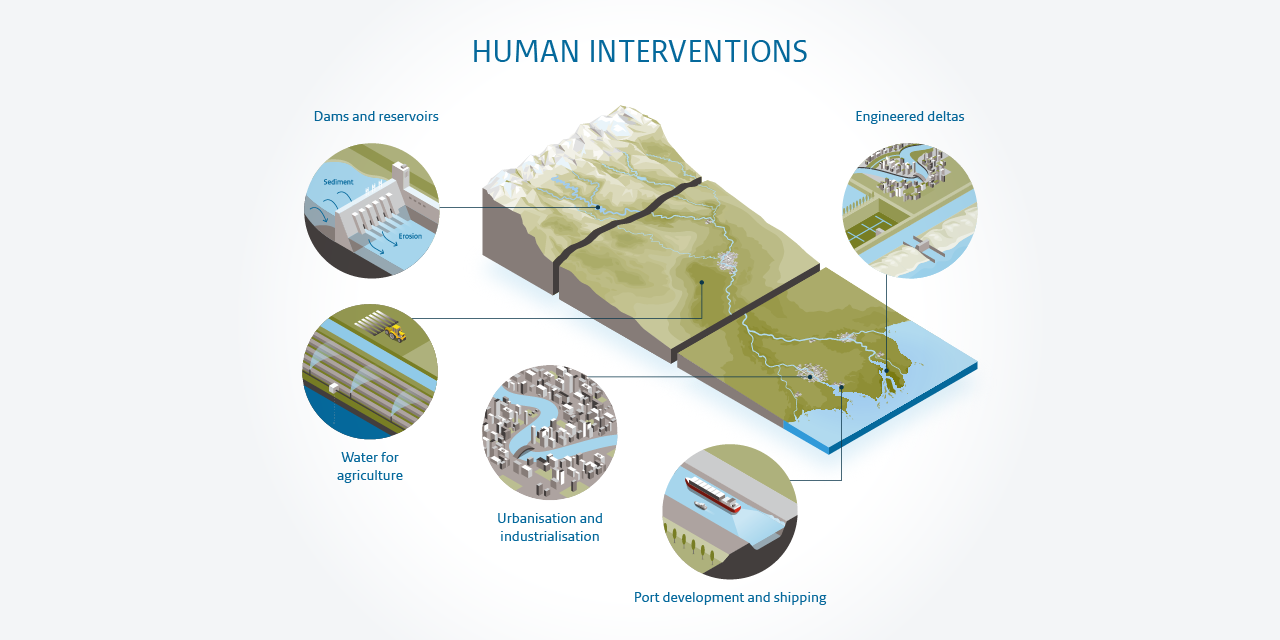 HUMAN INTERVENTIONS

Dams and reservoirs

Sediment

Erosion

Engineered deltas

Water for agriculture

Urbanisation and industrialisation

Port development and shipping